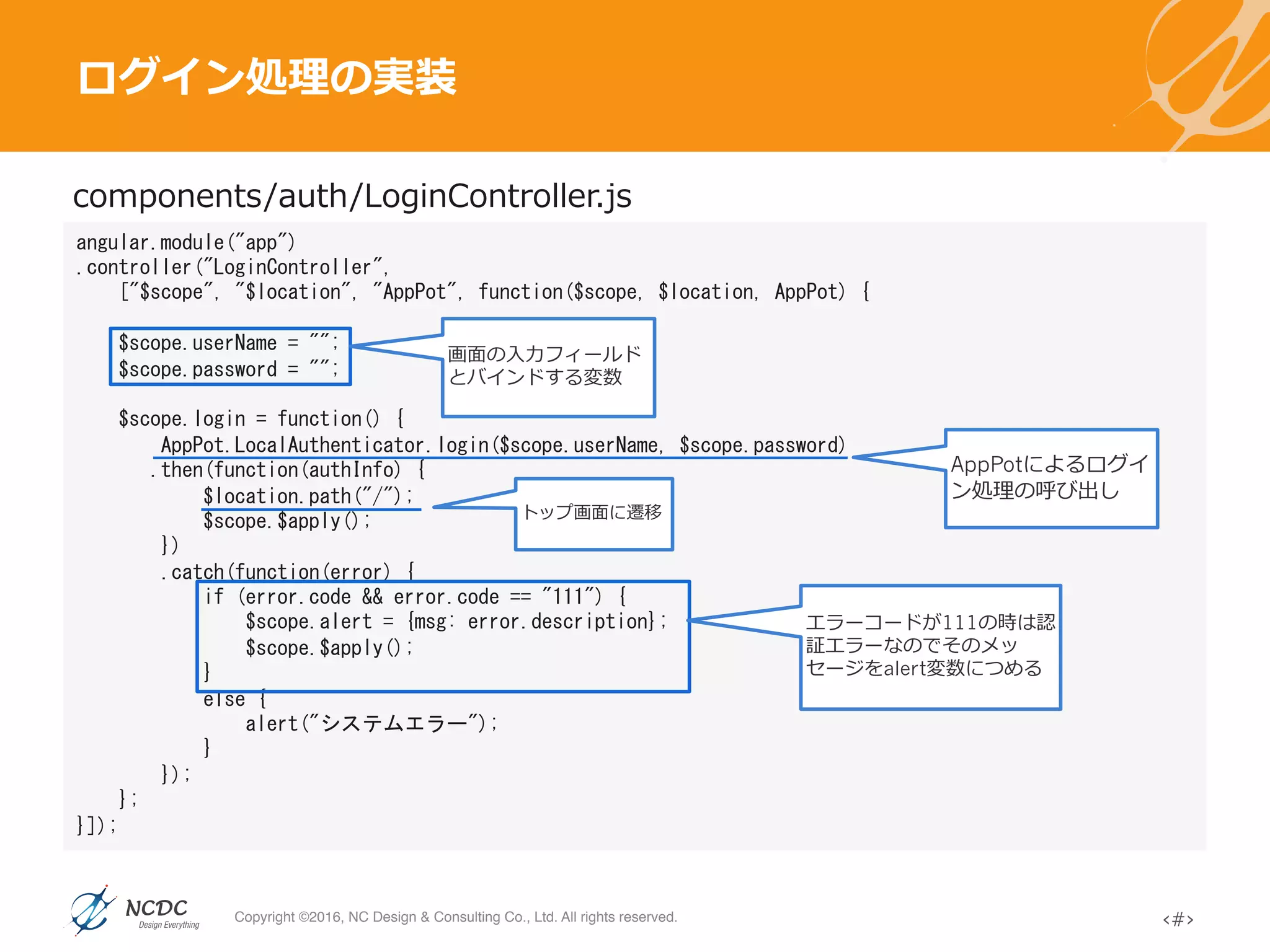 ログイン処理の実装

components/auth/LoginController.js

angular.module("app")
.controller("LoginController",
["$scope", "$location", "AppPot", function($scope, $location, AppPot) {

$scope.userName = "";
$scope.password = "";

画面の入力フィールドとバインドする変数

$scope.login = function() {
AppPot.LocalAuthenticator.login($scope.userName, $scope.password)
.then(function(authInfo) {
$location.path("/");
$scope.$apply();
})
.catch(function(error) {
if (error.code && error.code == "111") {
$scope.alert = {msg: error.description};
$scope.$apply();
}
else {
alert("システムエラー");
}
});
};
}]);

AppPotによるログイン処理の呼び出し

トップ画面に遷移

エラーコードが111の時は認証エラーなのでそのメッセージをalert変数につめる

NCDC Design Everything

Copyright ©2016, NC Design & Consulting Co., Ltd. All rights reserved.

<#>